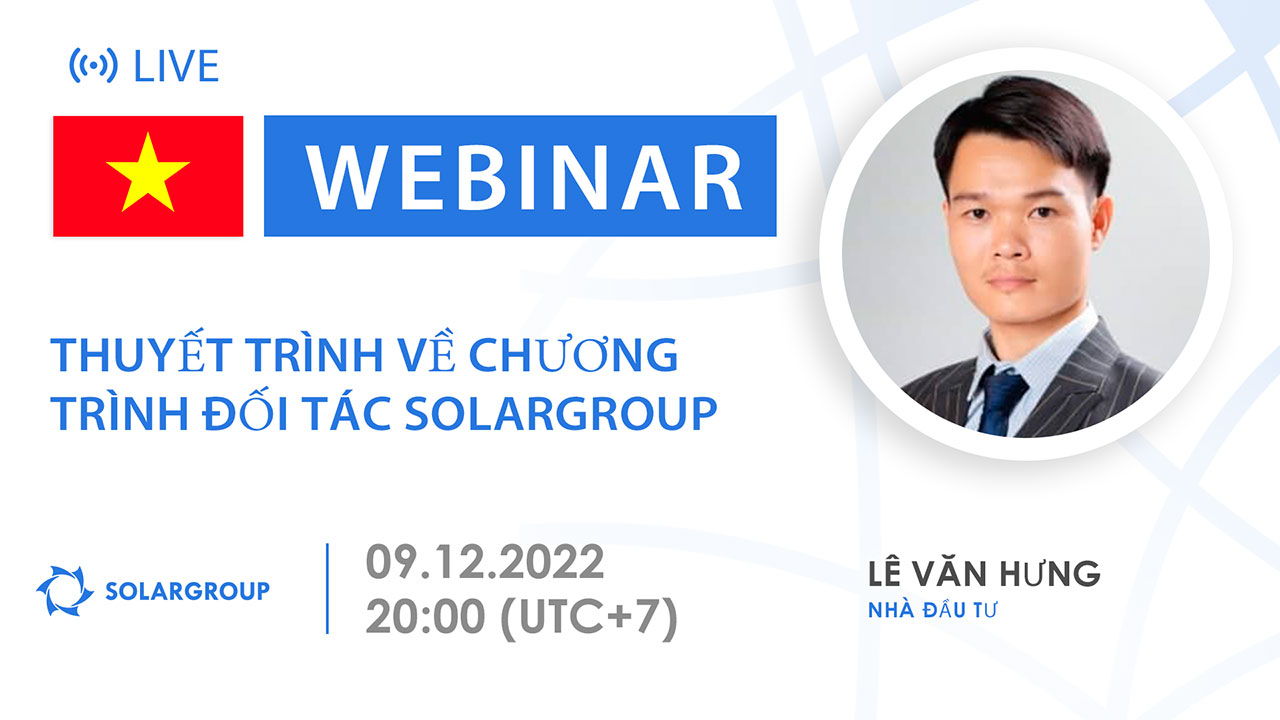 LIVE

WEBINAR

THUYẾT TRÌNH VỀ CHƯƠNG TRÌNH ĐỐI TÁC SOLARGROUP

SOLARGROUP

09.12.2022
20:00 (UTC+7)

LÊ VĂN HƯNG
NHÀ ĐẦU TƯ